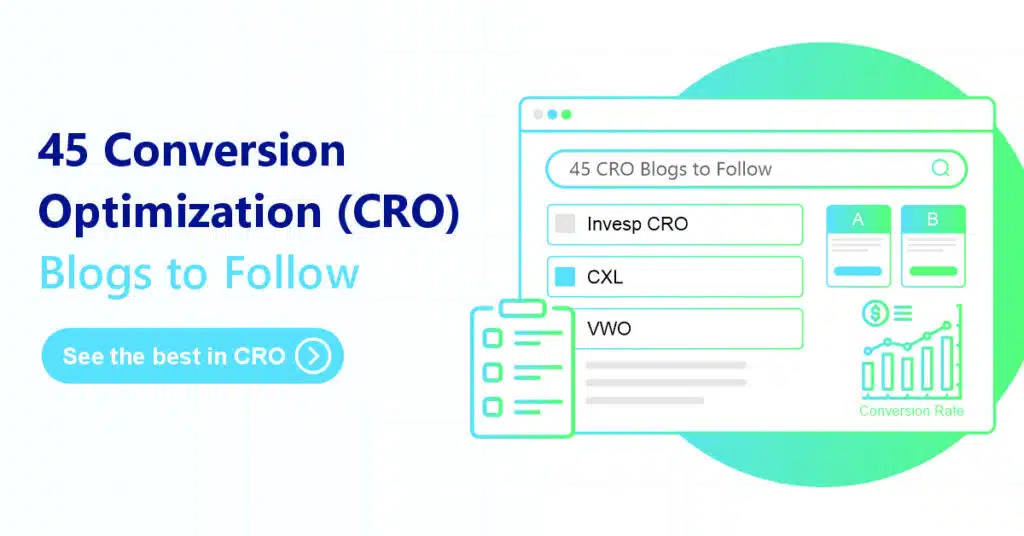 45 Conversion Optimization (CRO) Blogs to Follow

See the best in CRO

45 CRO Blogs to Follow

Invesp CRO

CXL

VWO

A

B

$

Conversion Rate